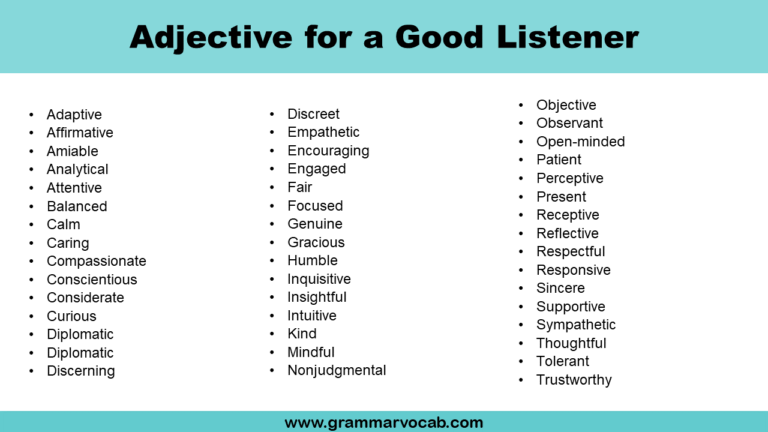 Adjective for a Good Listener

- Adaptive
- Affirmative
- Amiable
- Analytical
- Attentive
- Balanced
- Calm
- Caring
- Compassionate
- Conscientious
- Considerate
- Curious
- Diplomatic
- Diplomatic
- Discerning

- Discreet
- Empathetic
- Encouraging
- Engaged
- Fair
- Focused
- Genuine
- Gracious
- Humble
- Inquisitive
- Insightful
- Intuitive
- Kind
- Mindful
- Nonjudgmental

- Objective
- Observant
- Open-minded
- Patient
- Perceptive
- Present
- Receptive
- Reflective
- Respectful
- Responsive
- Sincere
- Supportive
- Sympathetic
- Thoughtful
- Tolerant
- Trustworthy

www.grammarvocab.com